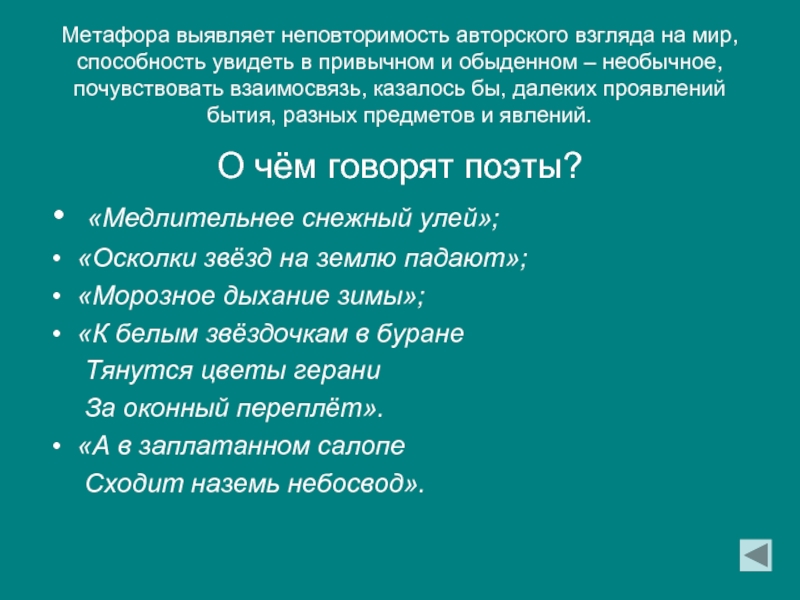 Метафора выявляет неповторимость авторского взгляда на мир, способность увидеть в привычном и обыденном – необычное, почувствовать взаимосвязь, казалось бы, далеких проявлений бытия, разных предметов и явлений.

О чём говорят поэты?

• «Медлительнее снежный улей»;
• «Осколки звёзд на землю падают»;
• «Морозное дыхание зимы»;
• «К белым звёздочкам в буране
Тянутся цветы герани
За оконный переплёт».
• «А в заплатанном салопе
Сходит наземь небосвод».